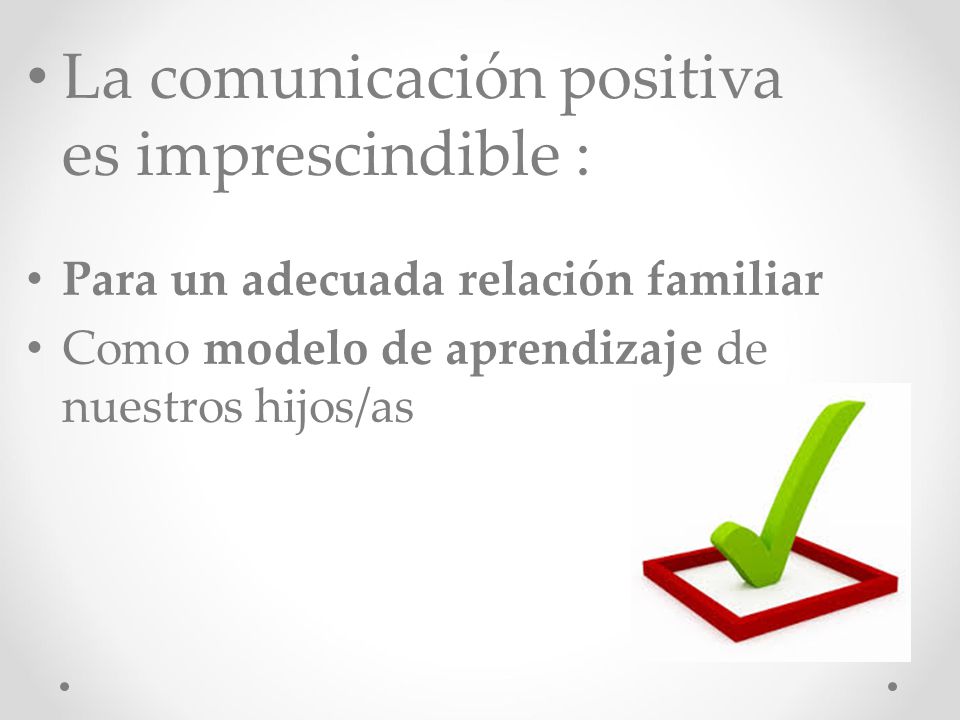 • La comunicación positiva es imprescindible :

• Para un adecuada relación familiar
• Como modelo de aprendizaje de nuestros hijos/as